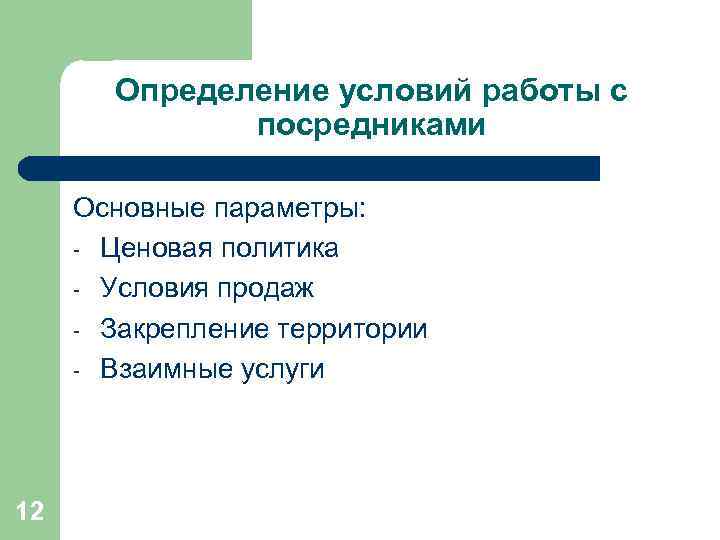 Определение условий работы с посредниками

Основные параметры:
- Ценовая политика
- Условия продаж
- Закрепление территории
- Взаимные услуги

12